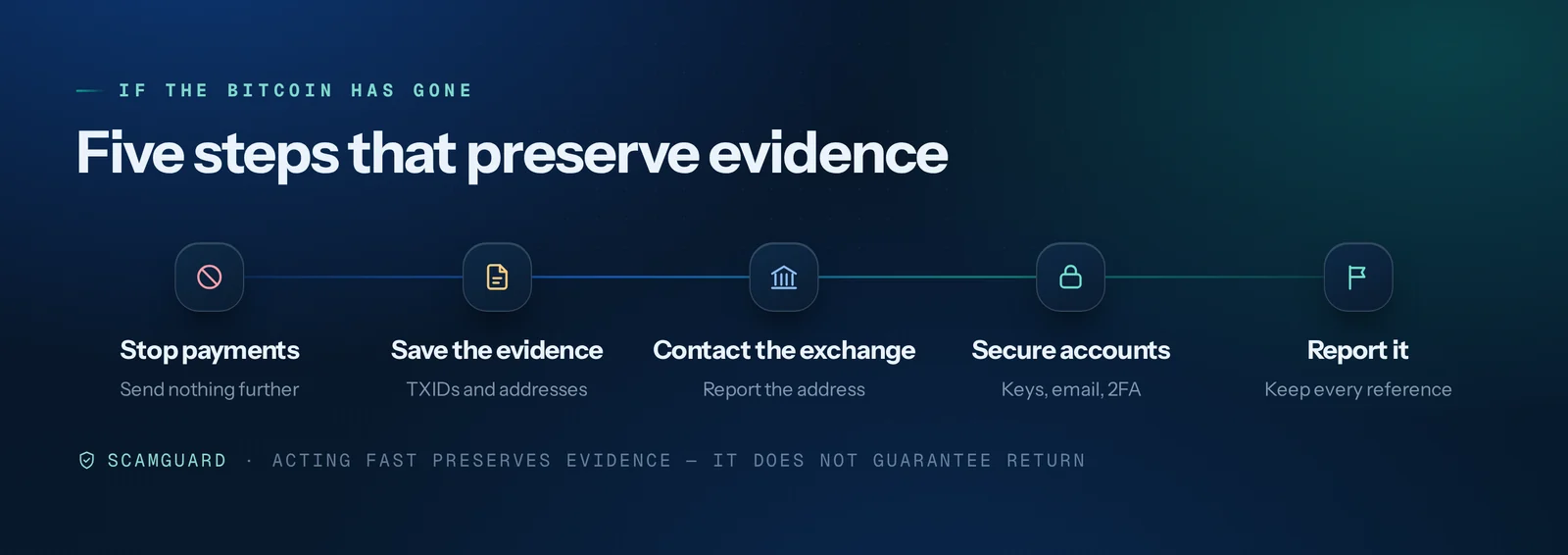 IF THE BITCOIN HAS GONE

Five steps that preserve evidence

Stop payments
Send nothing further

Save the evidence
TXIDs and addresses

Contact the exchange
Report the address

Secure accounts
Keys, email, 2FA

Report it
Keep every reference

SCAMGUARD · ACTING FAST PRESERVES EVIDENCE — IT DOES NOT GUARANTEE RETURN